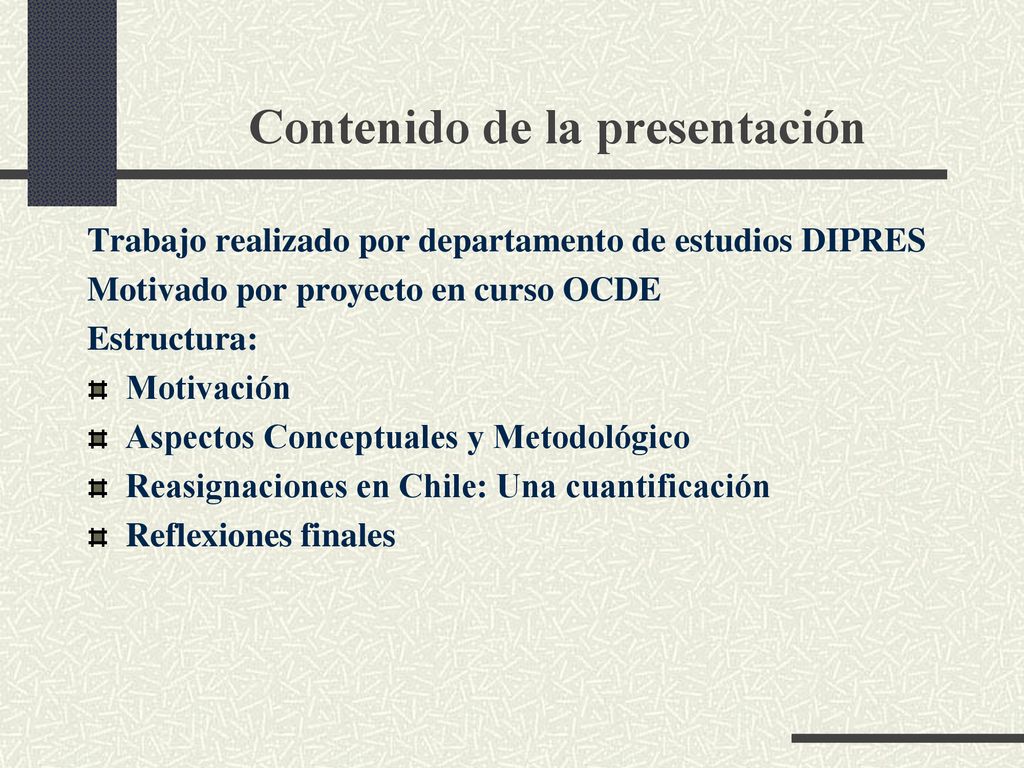 Contenido de la presentación

Trabajo realizado por departamento de estudios DIPRES

Motivado por proyecto en curso OCDE

Estructura:

Motivación

Aspectos Conceptuales y Metodológico

Reasignaciones en Chile: Una cuantificación

Reflexiones finales